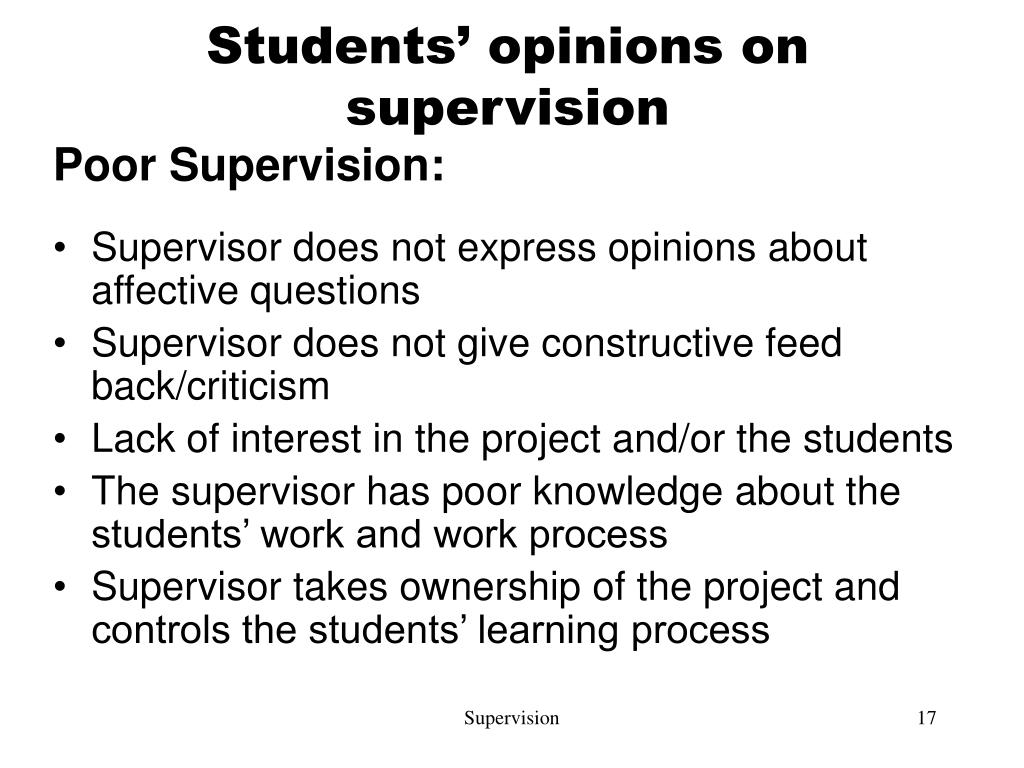 Students’ opinions on supervision

Poor Supervision:

• Supervisor does not express opinions about affective questions
• Supervisor does not give constructive feed back/criticism
• Lack of interest in the project and/or the students
• The supervisor has poor knowledge about the students’ work and work process
• Supervisor takes ownership of the project and controls the students’ learning process

Supervision

17